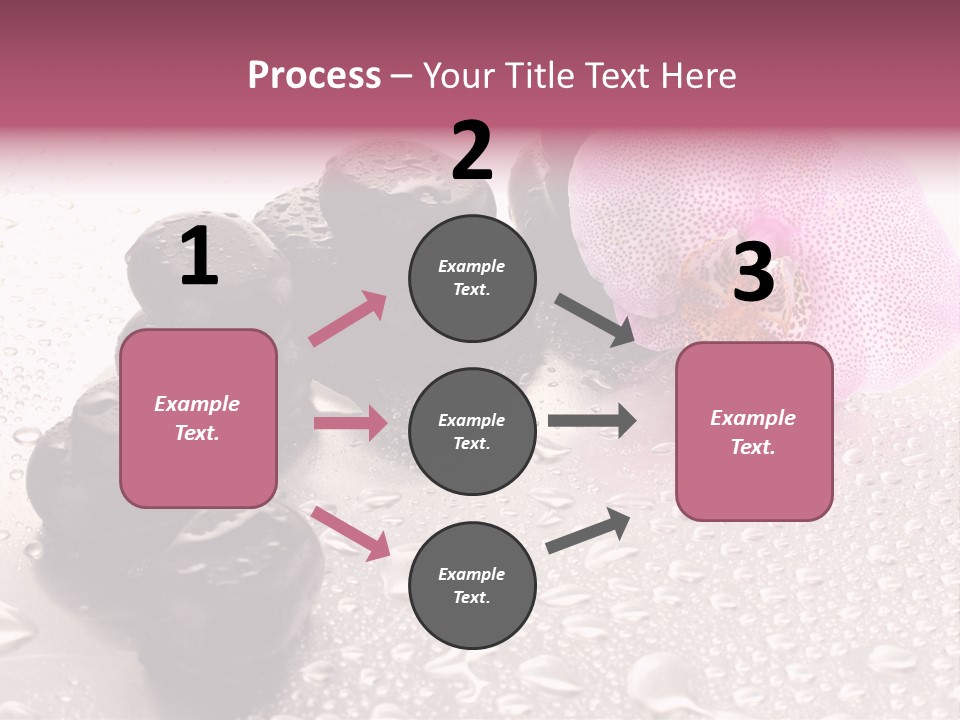 Process – Your Title Text Here

1

Example Text.

2

Example Text.

Example Text.

Example Text.

3

Example Text.